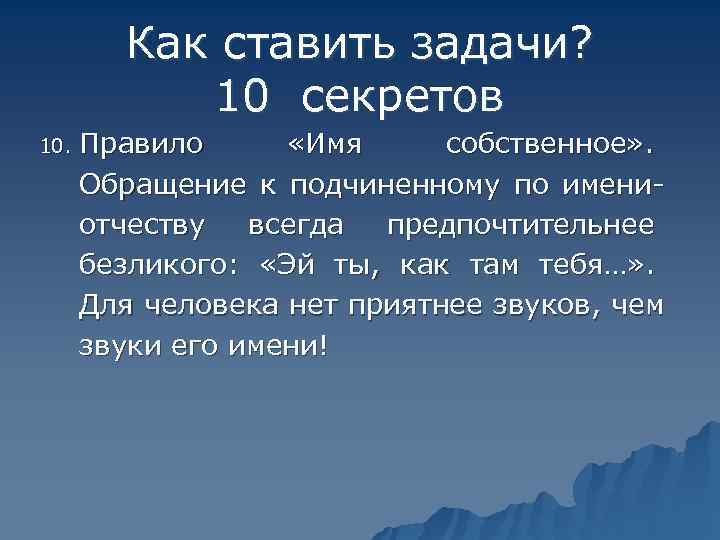 Как ставить задачи?
10 секретов

10. Правило «Имя собственное». Обращение к подчиненному по имени-отчеству всегда предпочтительнее безликого: «Эй ты, как там тебя…». Для человека нет приятнее звуков, чем звуки его имени!